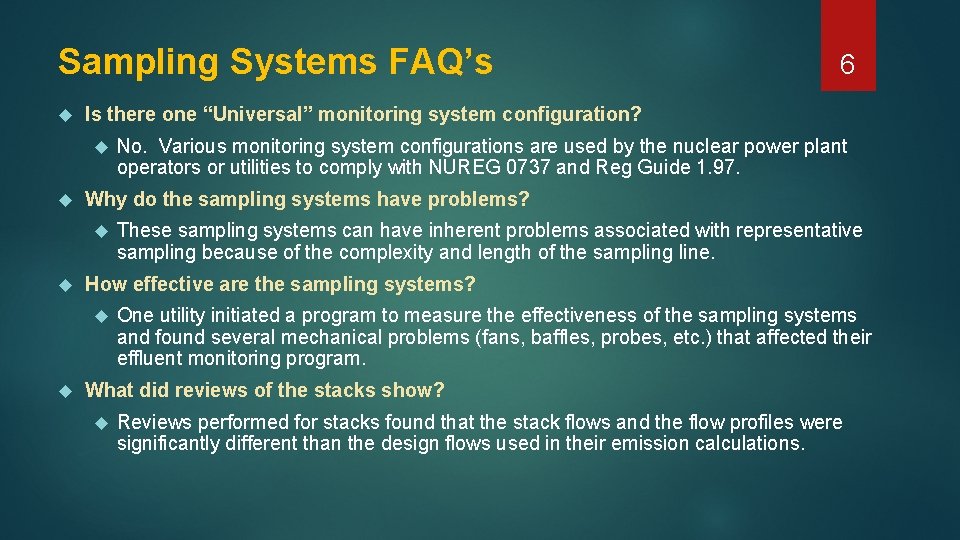 Sampling Systems FAQ’s

6

Is there one “Universal” monitoring system configuration?

No. Various monitoring system configurations are used by the nuclear power plant operators or utilities to comply with NUREG 0737 and Reg Guide 1.97.

Why do the sampling systems have problems?

These sampling systems can have inherent problems associated with representative sampling because of the complexity and length of the sampling line.

How effective are the sampling systems?

One utility initiated a program to measure the effectiveness of the sampling systems and found several mechanical problems (fans, baffles, probes, etc.) that affected their effluent monitoring program.

What did reviews of the stacks show?

Reviews performed for stacks found that the stack flows and the flow profiles were significantly different than the design flows used in their emission calculations.